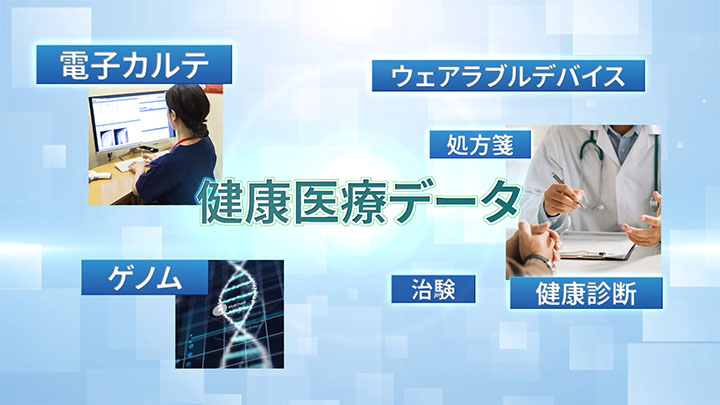 電子カルテ

ウェアラブルデバイス

処方箋

健康医療データ

ゲノム

治験

健康診断